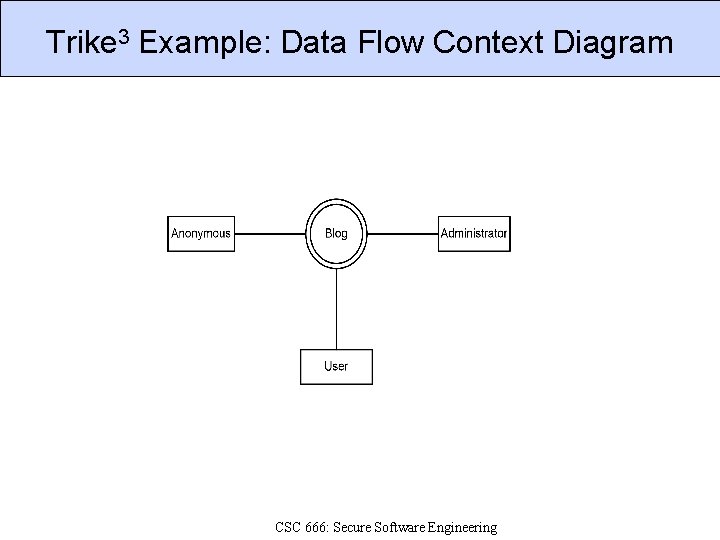 Trike$^3$ Example: Data Flow Context Diagram

Anonymous

Blog

Administrator

User

CSC 666: Secure Software Engineering